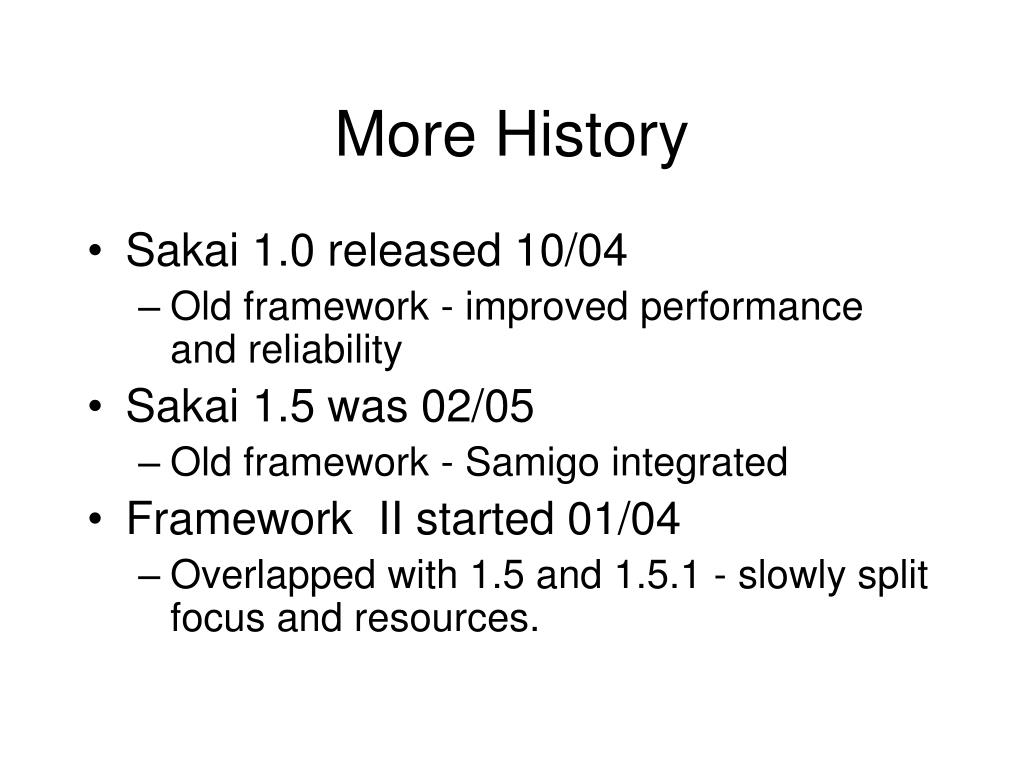 More History

• Sakai 1.0 released 10/04
– Old framework - improved performance and reliability
• Sakai 1.5 was 02/05
– Old framework - Samigo integrated
• Framework II started 01/04
– Overlapped with 1.5 and 1.5.1 - slowly split focus and resources.